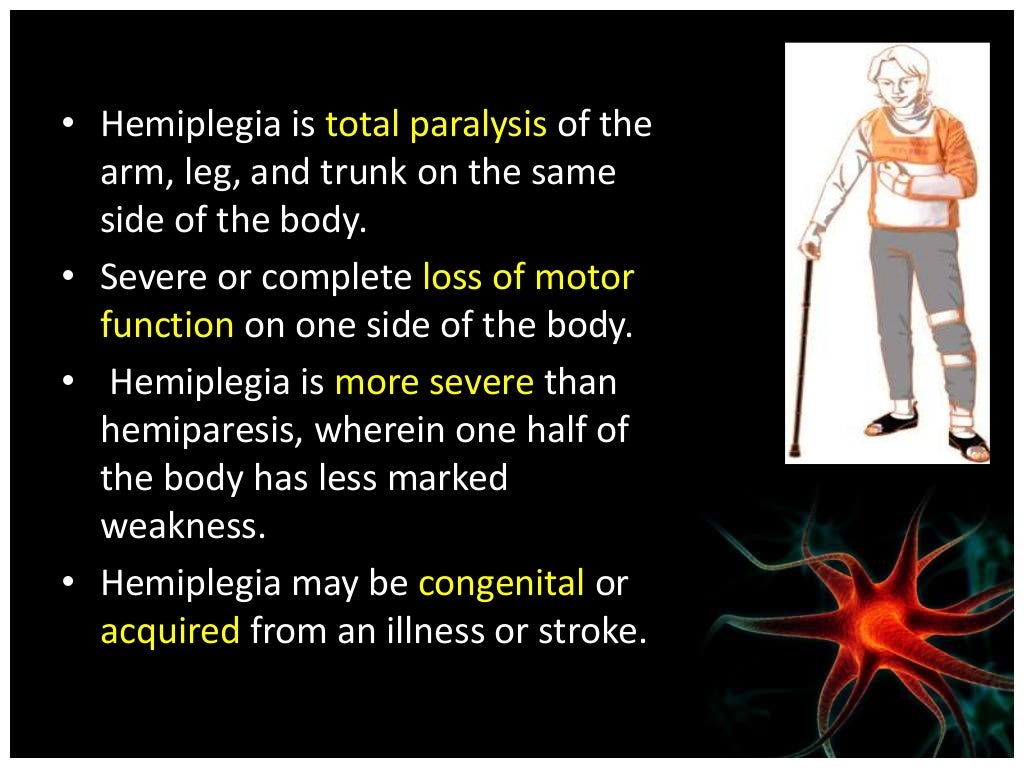 • Hemiplegia is total paralysis of the arm, leg, and trunk on the same side of the body.

• Severe or complete loss of motor function on one side of the body.

• Hemiplegia is more severe than hemiparesis, wherein one half of the body has less marked weakness.

• Hemiplegia may be congenital or acquired from an illness or stroke.